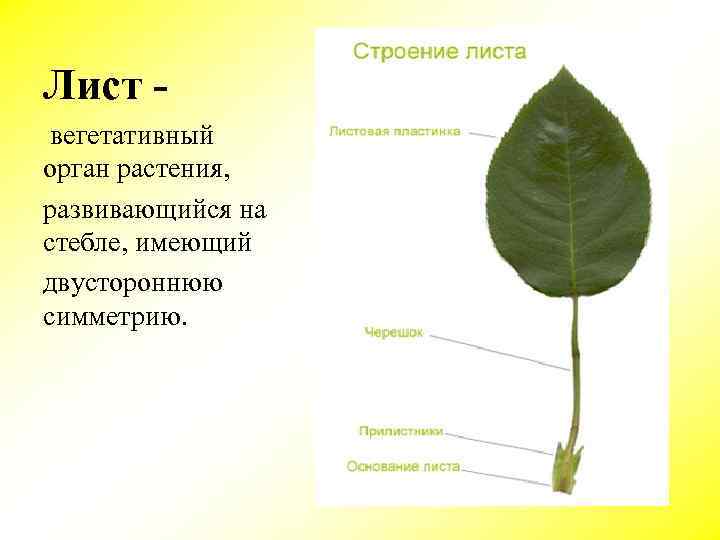 Лист -

вегетативный орган растения,

развивающийся на стебле, имеющий

двустороннюю симметрию.

Строение листа

Листовая пластинка

Черешок

Прилистники

Основание листа